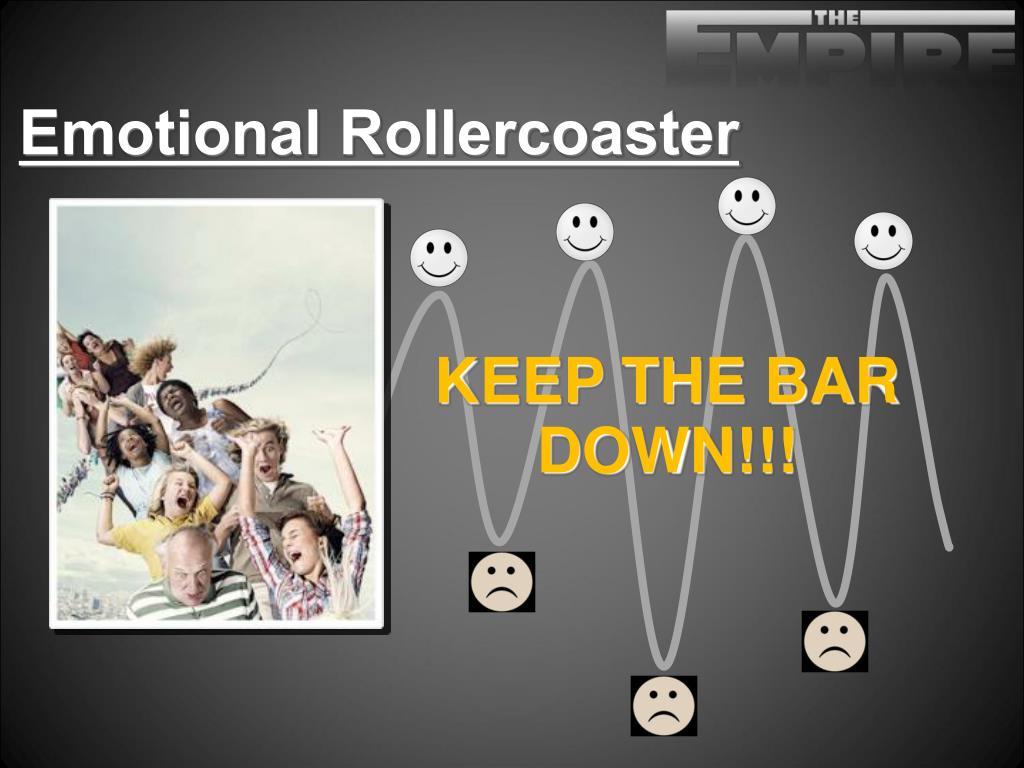 THE EMPIRE

Emotional Rollercoaster

KEEP THE BAR DOWN!!!